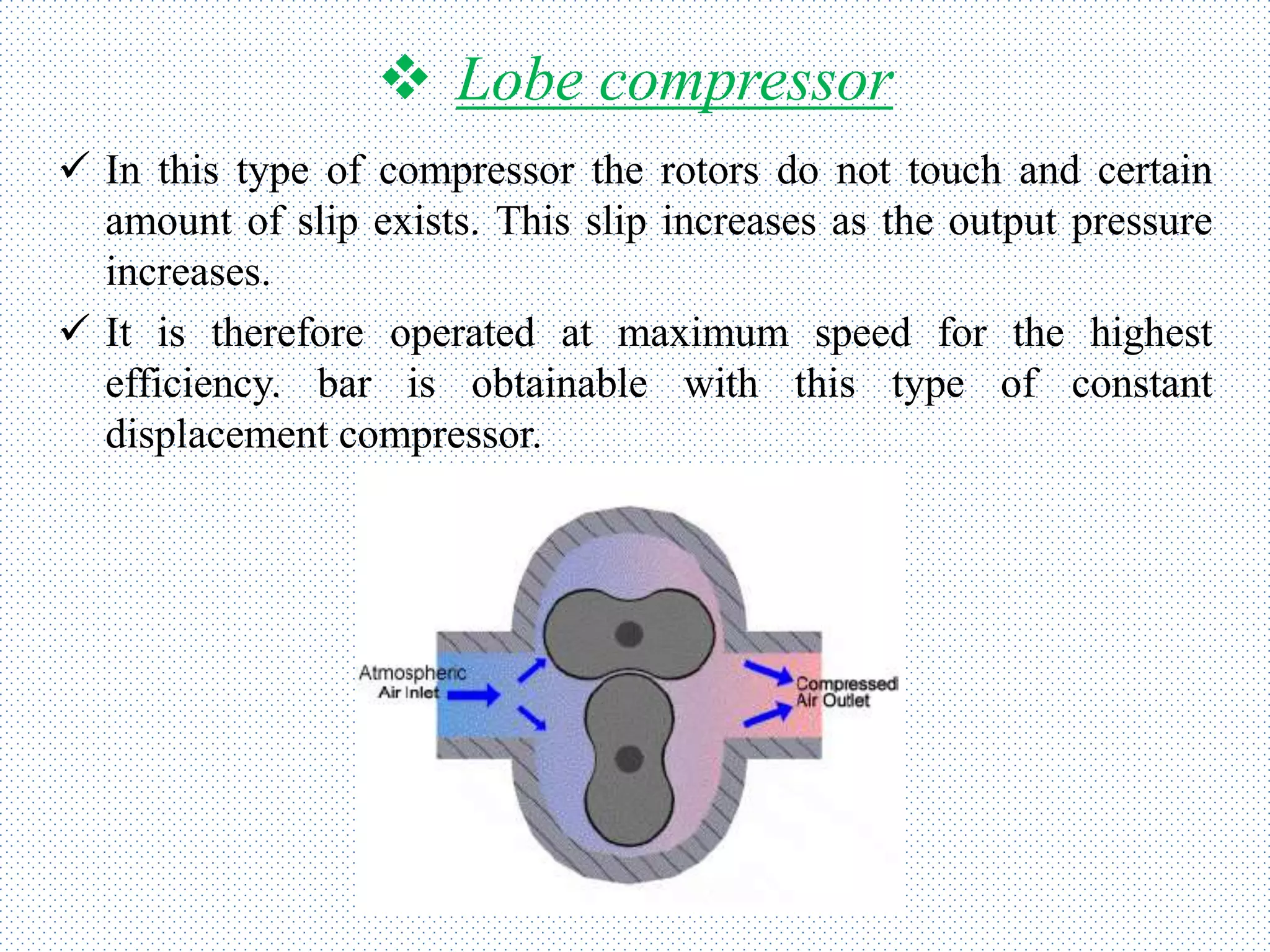 ❖ Lobe compressor

✓ In this type of compressor the rotors do not touch and certain amount of slip exists. This slip increases as the output pressure increases.

✓ It is therefore operated at maximum speed for the highest efficiency. bar is obtainable with this type of constant displacement compressor.

Atmospheric Air Inlet

Compressed Air Outlet